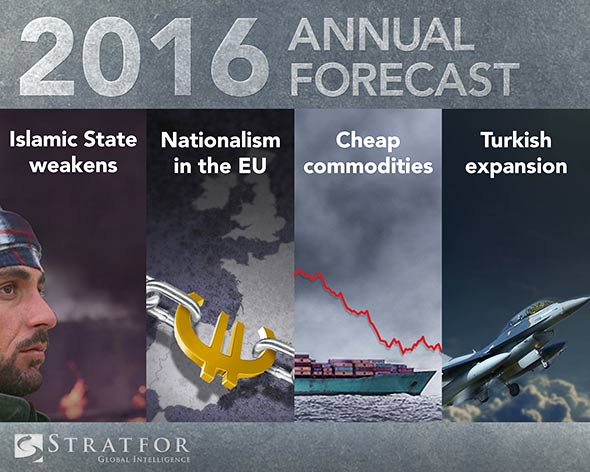 2016 ANNUAL FORECAST

Islamic State weakens

Nationalism in the EU

Cheap commodities

Turkish expansion

STRATFOR
GLOBAL INTELLIGENCE